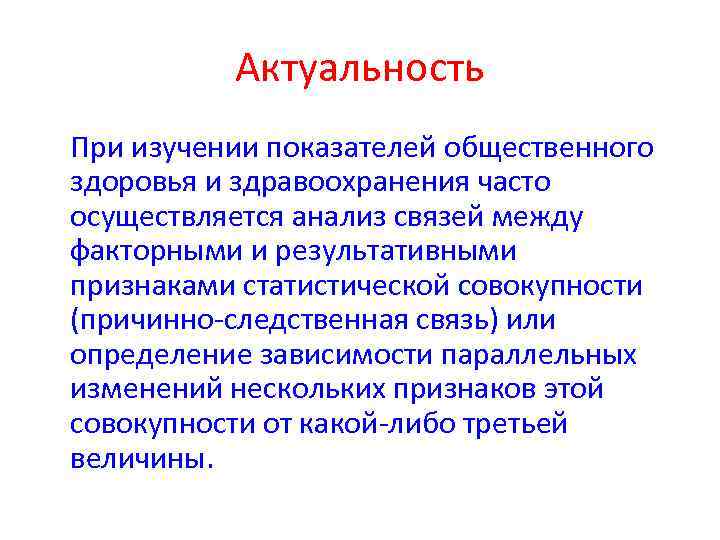 Актуальность

При изучении показателей общественного здоровья и здравоохранения часто осуществляется анализ связей между факторными и результативными признаками статистической совокупности (причинно-следственная связь) или определение зависимости параллельных изменений нескольких признаков этой совокупности от какой-либо третьей величины.